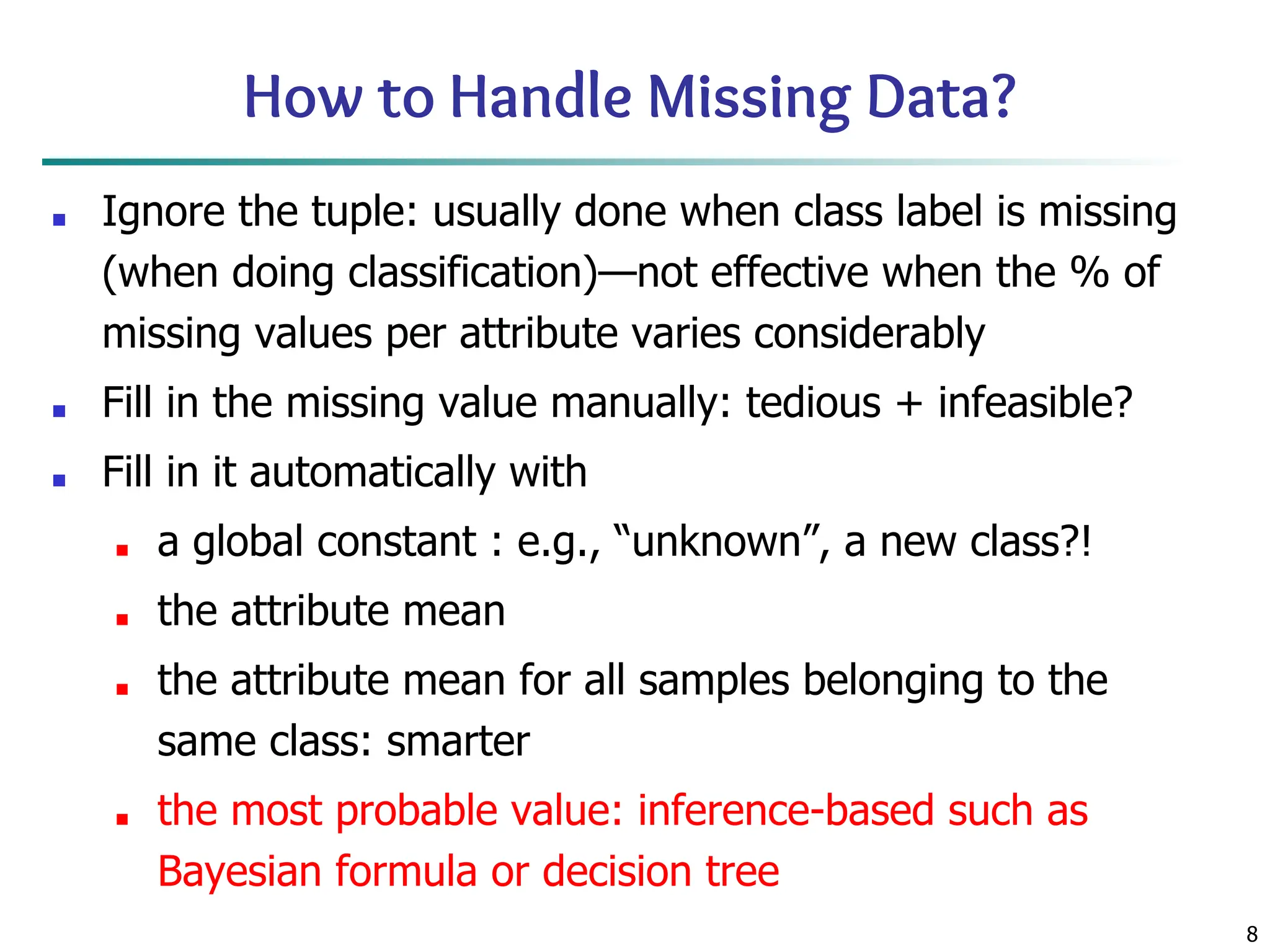 How to Handle Missing Data?

- Ignore the tuple: usually done when class label is missing (when doing classification)—not effective when the % of missing values per attribute varies considerably
- Fill in the missing value manually: tedious + infeasible?
- Fill in it automatically with
  - a global constant : e.g., “unknown”, a new class?!
  - the attribute mean
  - the attribute mean for all samples belonging to the same class: smarter
  - the most probable value: inference-based such as Bayesian formula or decision tree

8